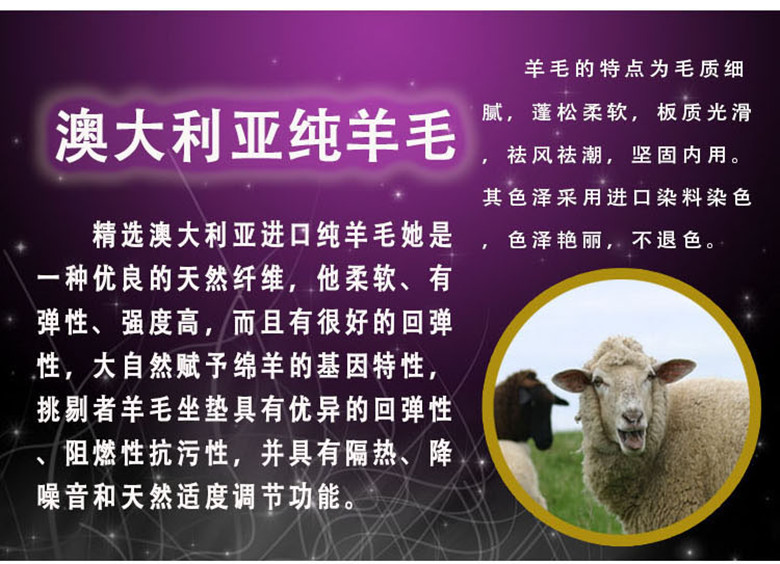 澳大利亚纯羊毛

精选澳大利亚进口纯羊毛她是一种优良的天然纤维，他柔软、有弹性、强度高，而且有很好的回弹性，大自然赋予绵羊的基因特性，挑剔者羊毛坐垫具有优异的回弹性、阻燃性抗污性，并具有隔热、降噪音和天然适度调节功能。

羊毛的特点为毛质细腻，蓬松柔软，板质光滑，祛风祛潮，坚固内用。其色泽采用进口染料染色，色泽艳丽，不退色。